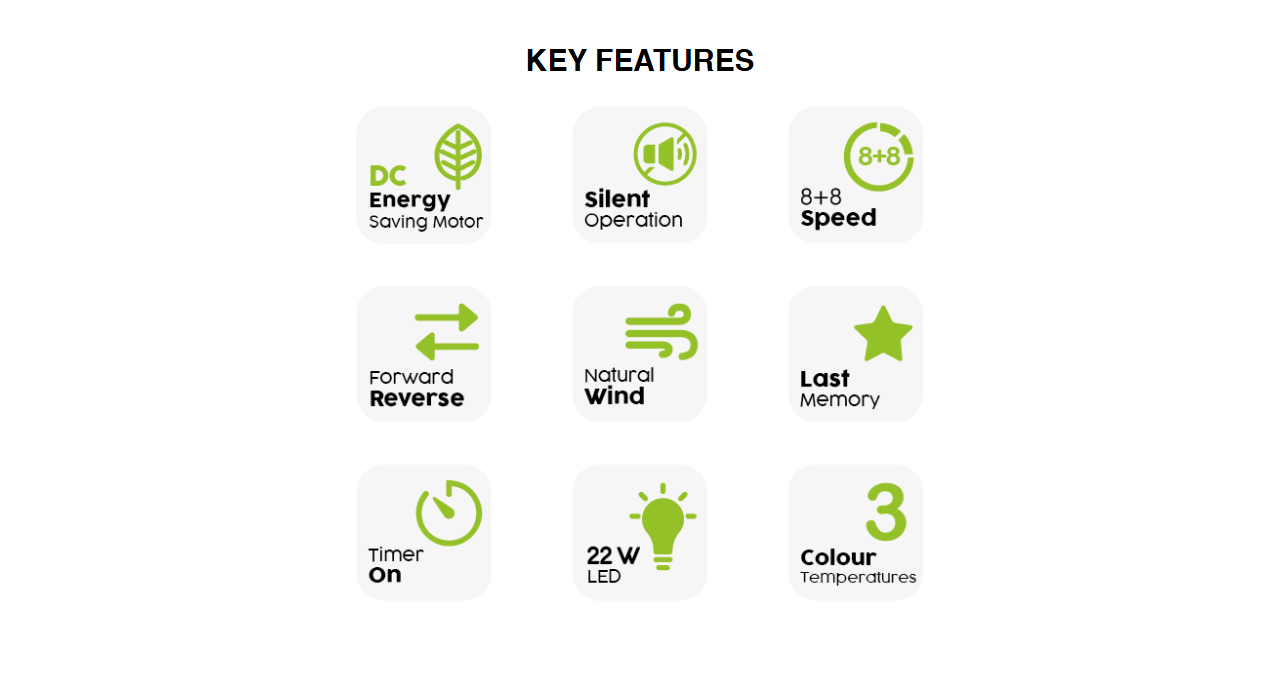 KEY FEATURES

DC
Energy
Saving Motor

Silent
Operation

8+8
8+8
Speed

Forward
Reverse

Natural
Wind

Last
Memory

Timer
On

22 W
LED

3
Colour
Temperatures